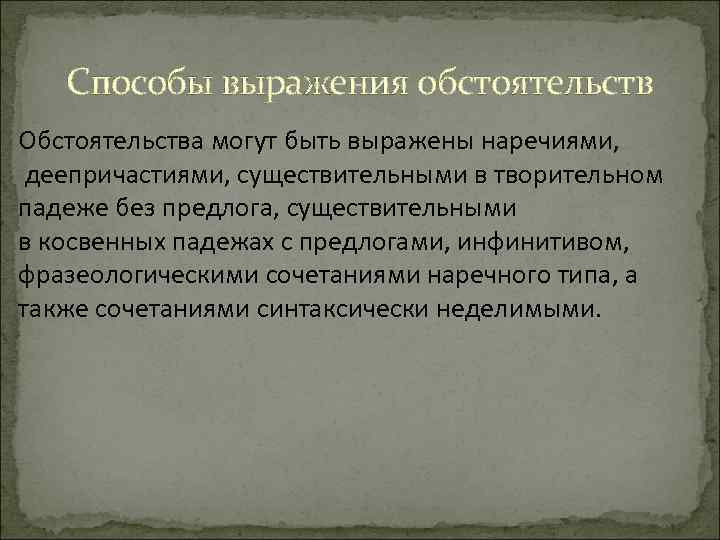 Способы выражения обстоятельств

Обстоятельства могут быть выражены наречиями, деепричастиями, существительными в творительном падеже без предлога, существительными в косвенных падежах с предлогами, инфинитивом, фразеологическими сочетаниями наречного типа, а также сочетаниями синтаксически неделимыми.